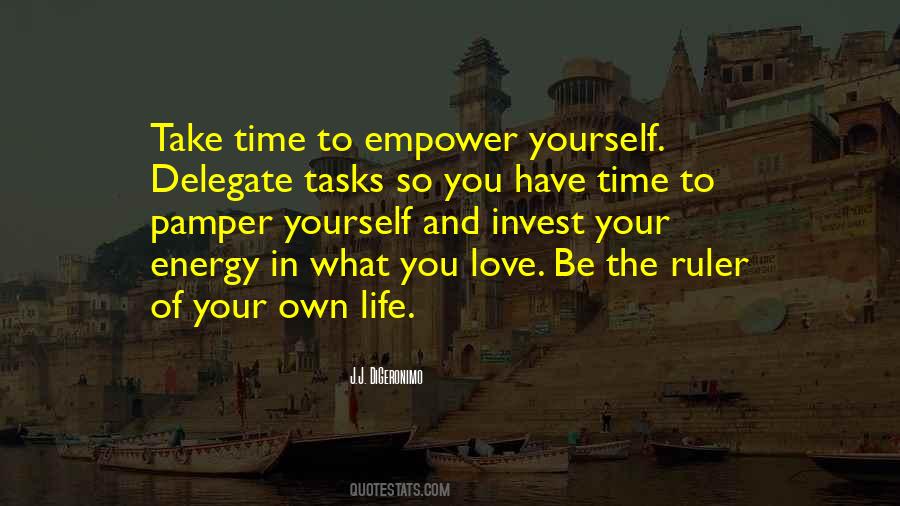 Take time to empower yourself. Delegate tasks so you have time to pamper yourself and invest your energy in what you love. Be the ruler of your own life.

J.J. DiGeronimo

QUOTESTATS.COM